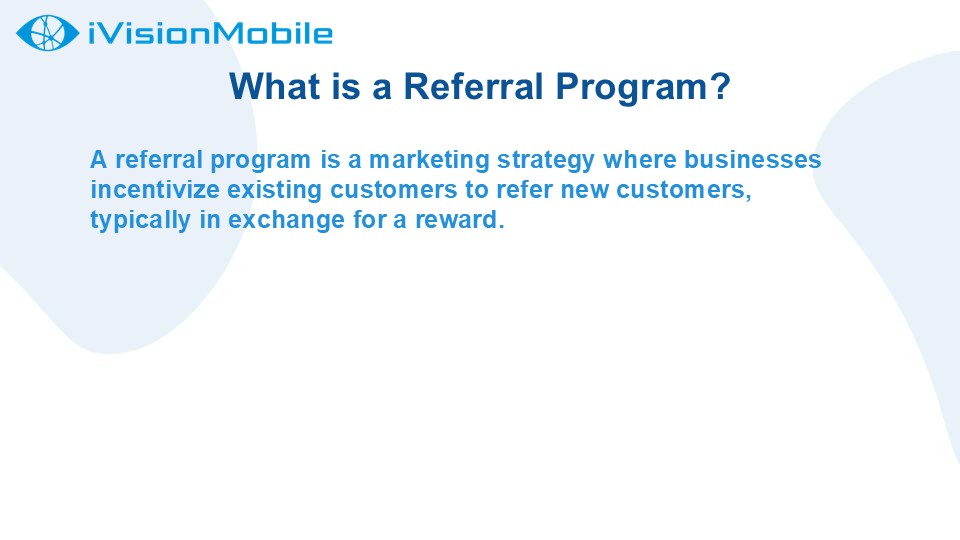 iVisionMobile

What is a Referral Program?

A referral program is a marketing strategy where businesses incentivize existing customers to refer new customers, typically in exchange for a reward.